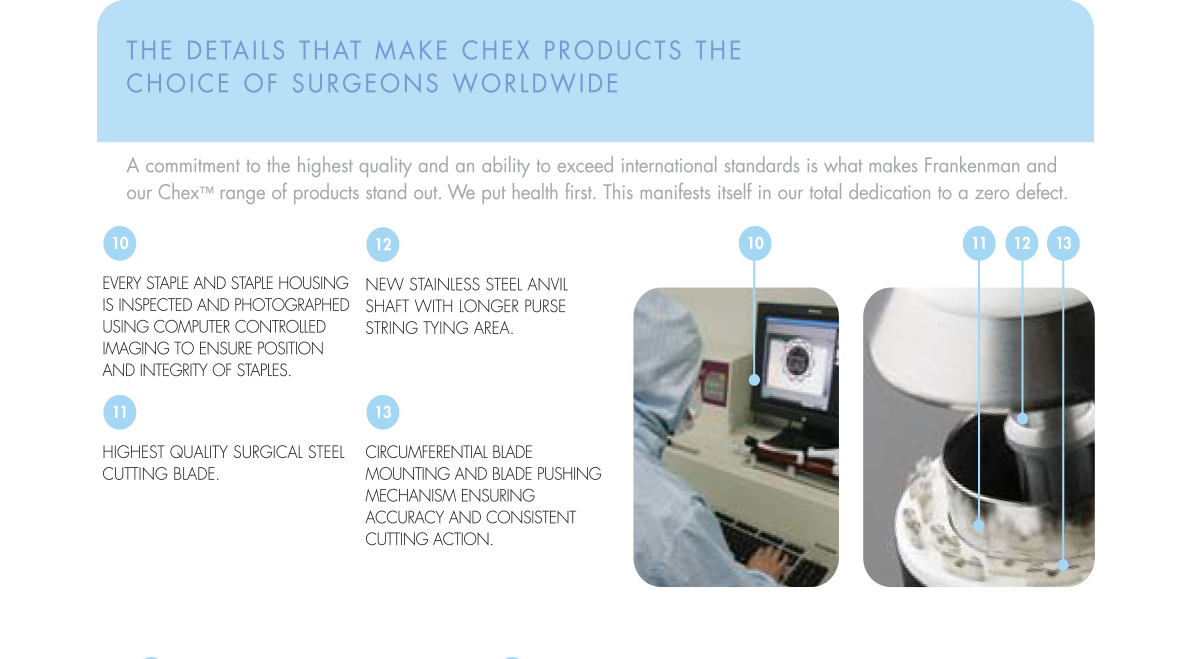 THE DETAILS THAT MAKE CHEX PRODUCTS THE CHOICE OF SURGEONS WORLDWIDE

A commitment to the highest quality and an ability to exceed international standards is what makes Frankenman and our Chex™ range of products stand out. We put health first. This manifests itself in our total dedication to a zero defect.

10

EVERY STAPLE AND STAPLE HOUSING IS INSPECTED AND PHOTOGRAPHED USING COMPUTER CONTROLLED IMAGING TO ENSURE POSITION AND INTEGRITY OF STAPLES.

11

HIGHEST QUALITY SURGICAL STEEL CUTTING BLADE.

12

NEW STAINLESS STEEL ANVIL SHAFT WITH LONGER PURSE STRING TYING AREA.

13

CIRCUMFERENTIAL BLADE MOUNTING AND BLADE PUSHING MECHANISM ENSURING ACCURACY AND CONSISTENT CUTTING ACTION.

10

11 12 13